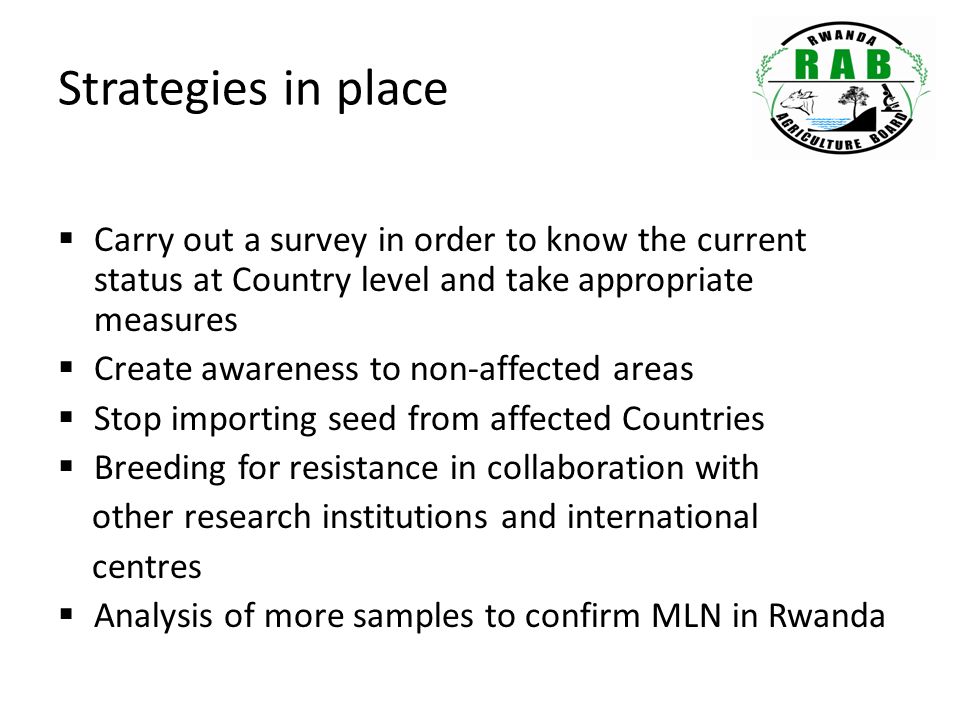 Strategies in place

RWANDA
RAB
AGRICULTURE BOARD

▪ Carry out a survey in order to know the current status at Country level and take appropriate measures
▪ Create awareness to non-affected areas
▪ Stop importing seed from affected Countries
▪ Breeding for resistance in collaboration with other research institutions and international centres
▪ Analysis of more samples to confirm MLN in Rwanda